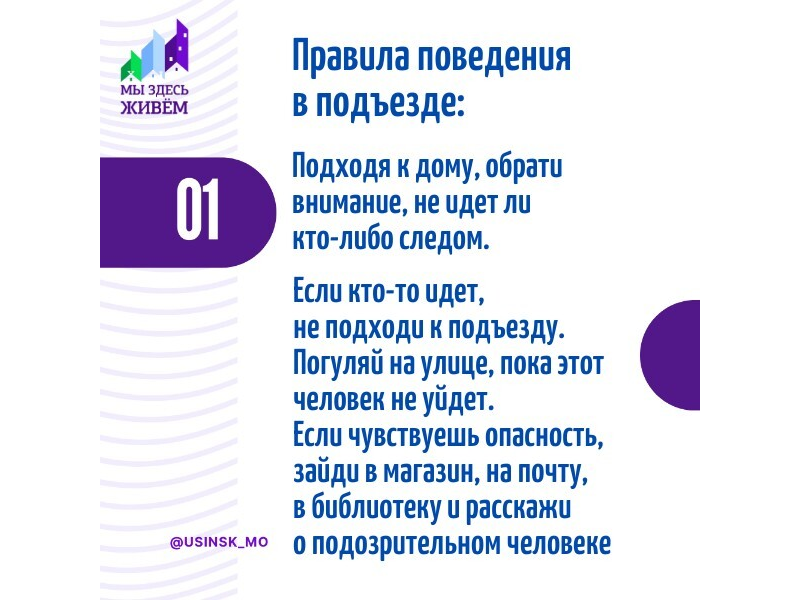 МЫ ЗДЕСЬ ЖИВЁМ

Правила поведения в подъезде:

01

Подходя к дому, обрати внимание, не идет ли кто-либо следом.

Если кто-то идет, не подходи к подъезду. Погуляй на улице, пока этот человек не уйдет. Если чувствуешь опасность, зайди в магазин, на почту, в библиотеку и расскажи о подозрительном человеке

@USINSK_MO